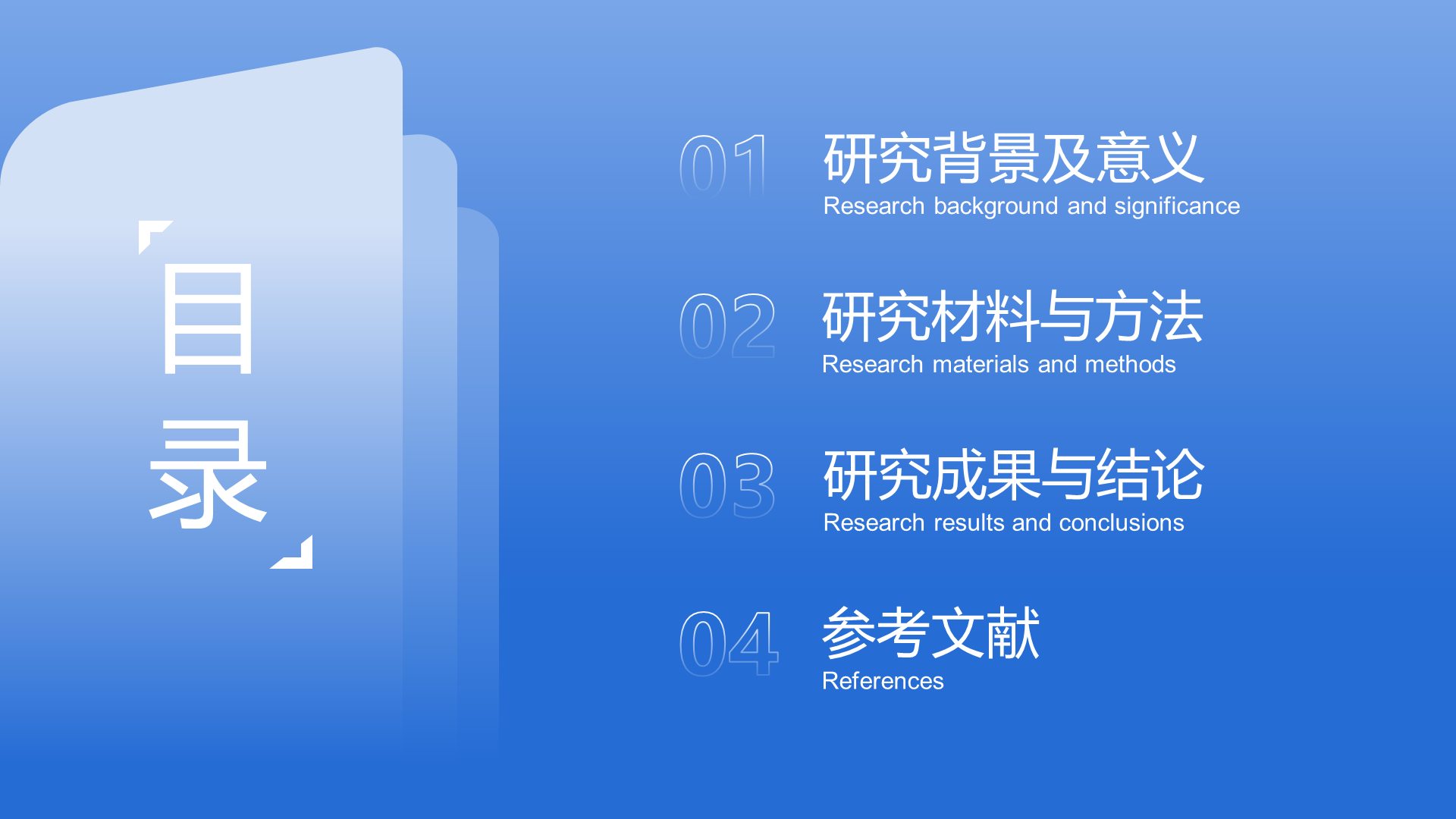 目录

01 研究背景及意义
Research background and significance

02 研究材料与方法
Research materials and methods

03 研究成果与结论
Research results and conclusions

04 参考文献
References